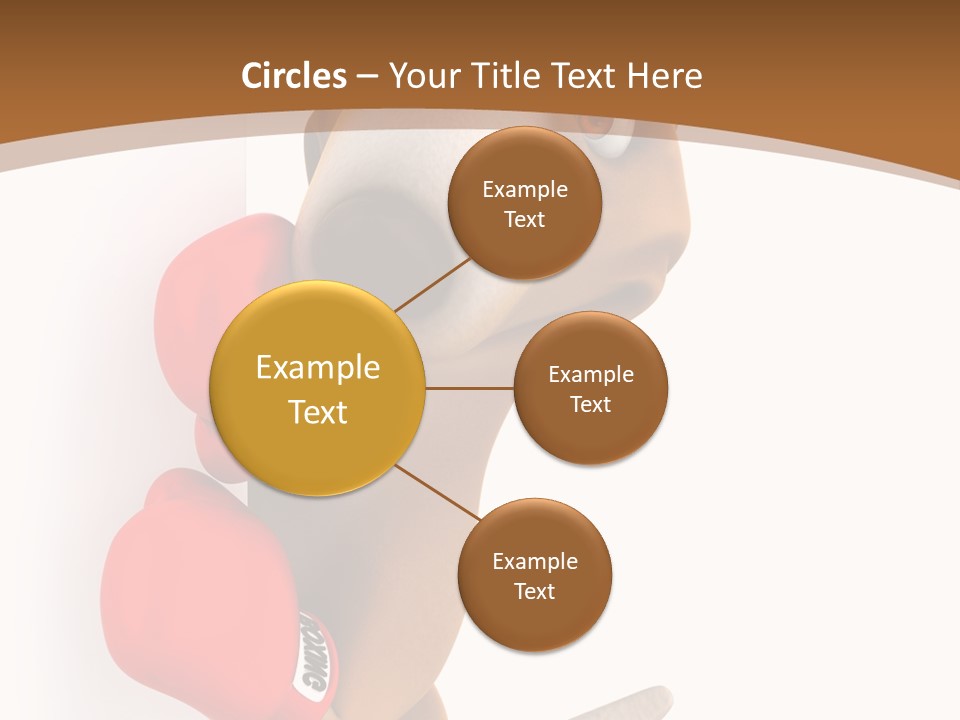 Circles – Your Title Text Here

Example Text

Example Text

Example Text

Example Text

BOXING